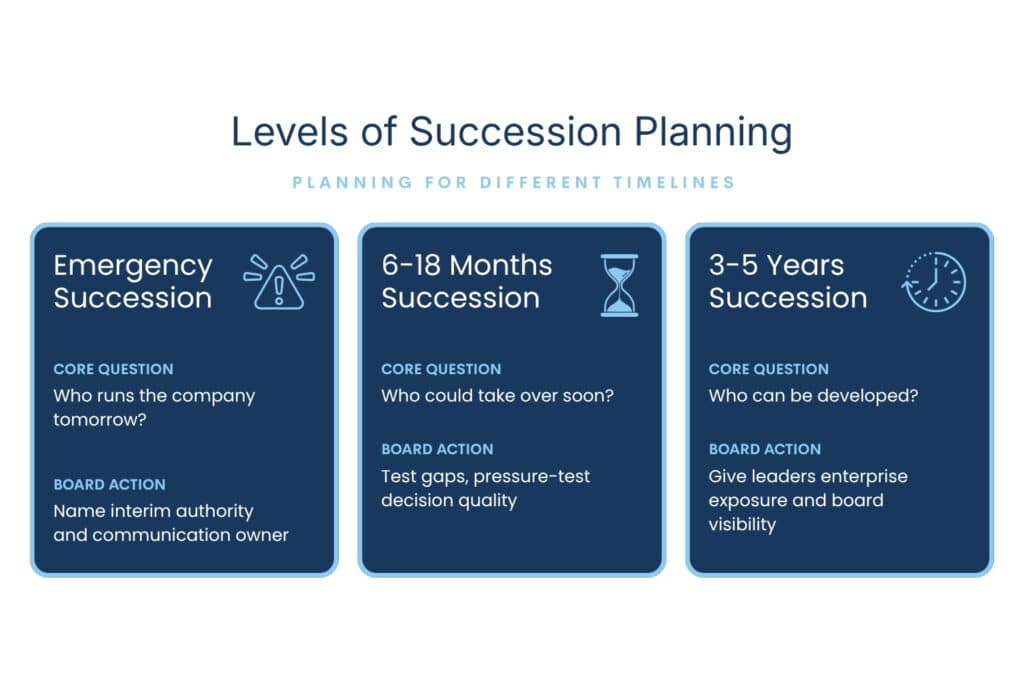 Levels of Succession Planning

PLANNING FOR DIFFERENT TIMELINES

Emergency Succession

CORE QUESTION

Who runs the company tomorrow?

BOARD ACTION

Name interim authority and communication owner

6-18 Months Succession

CORE QUESTION

Who could take over soon?

BOARD ACTION

Test gaps, pressure-test decision quality

3-5 Years Succession

CORE QUESTION

Who can be developed?

BOARD ACTION

Give leaders enterprise exposure and board visibility